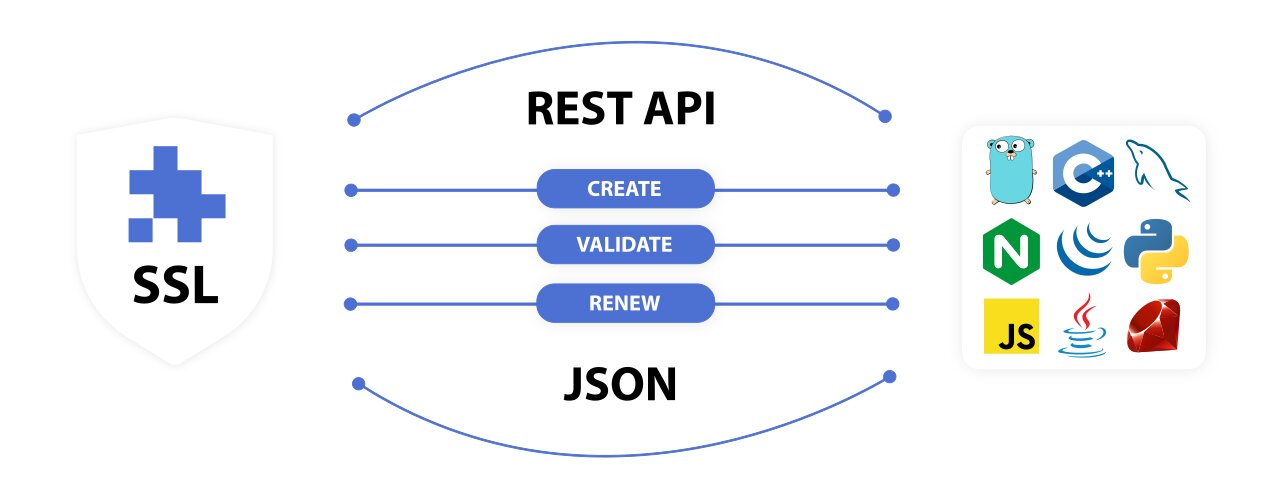 SSL

REST API

CREATE

VALIDATE

RENEW

JSON

C++

N

JS